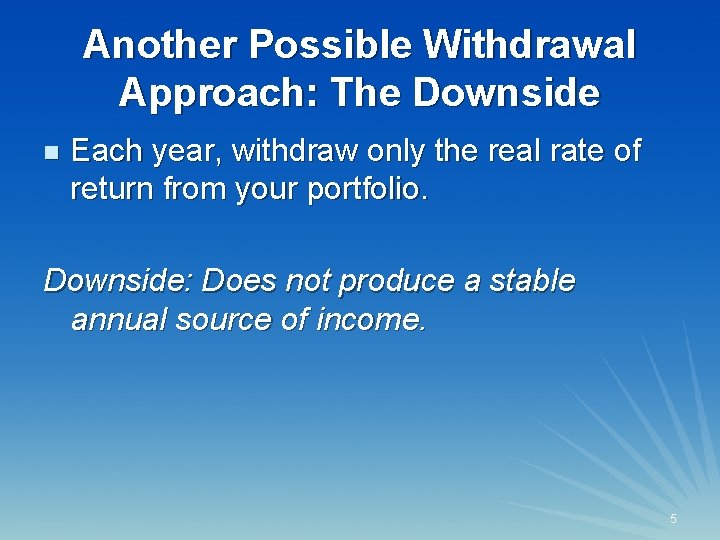 Another Possible Withdrawal Approach: The Downside

Each year, withdraw only the real rate of return from your portfolio.

Downside: Does not produce a stable annual source of income.

5